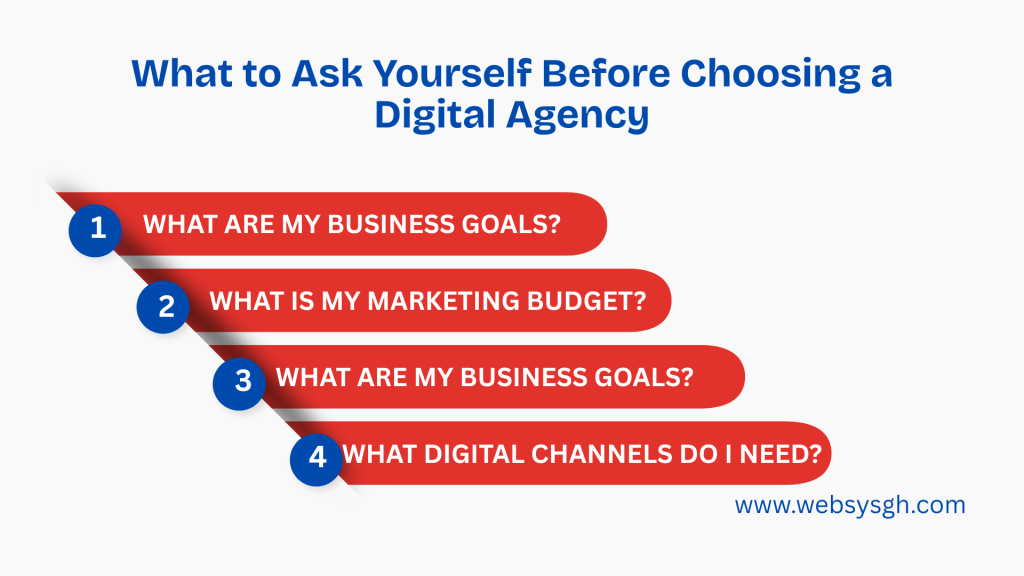 What to Ask Yourself Before Choosing a Digital Agency

1 WHAT ARE MY BUSINESS GOALS?

2 WHAT IS MY MARKETING BUDGET?

3 WHAT ARE MY BUSINESS GOALS?

4 WHAT DIGITAL CHANNELS DO I NEED?

www.websysgh.com